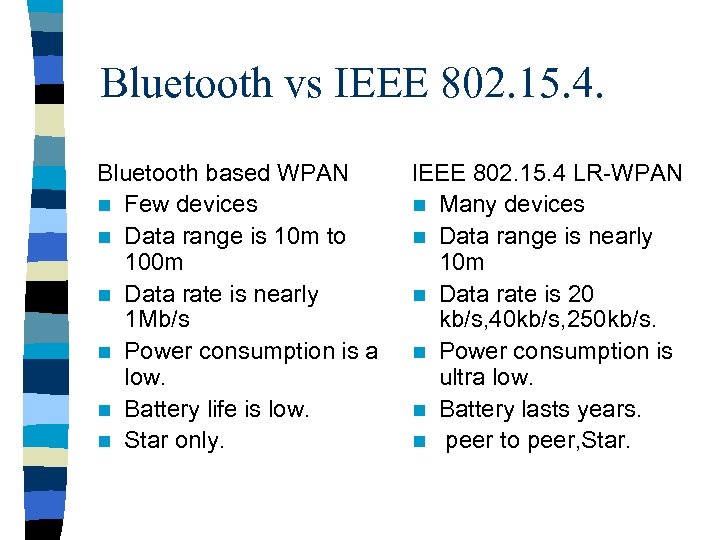 Bluetooth vs IEEE 802.15.4.

Bluetooth based WPAN
- Few devices
- Data range is 10m to 100m
- Data rate is nearly 1Mb/s
- Power consumption is a low.
- Battery life is low.
- Star only.

IEEE 802.15.4 LR-WPAN
- Many devices
- Data range is nearly 10m
- Data rate is 20 kb/s,40kb/s,250kb/s.
- Power consumption is ultra low.
- Battery lasts years.
- peer to peer,Star.